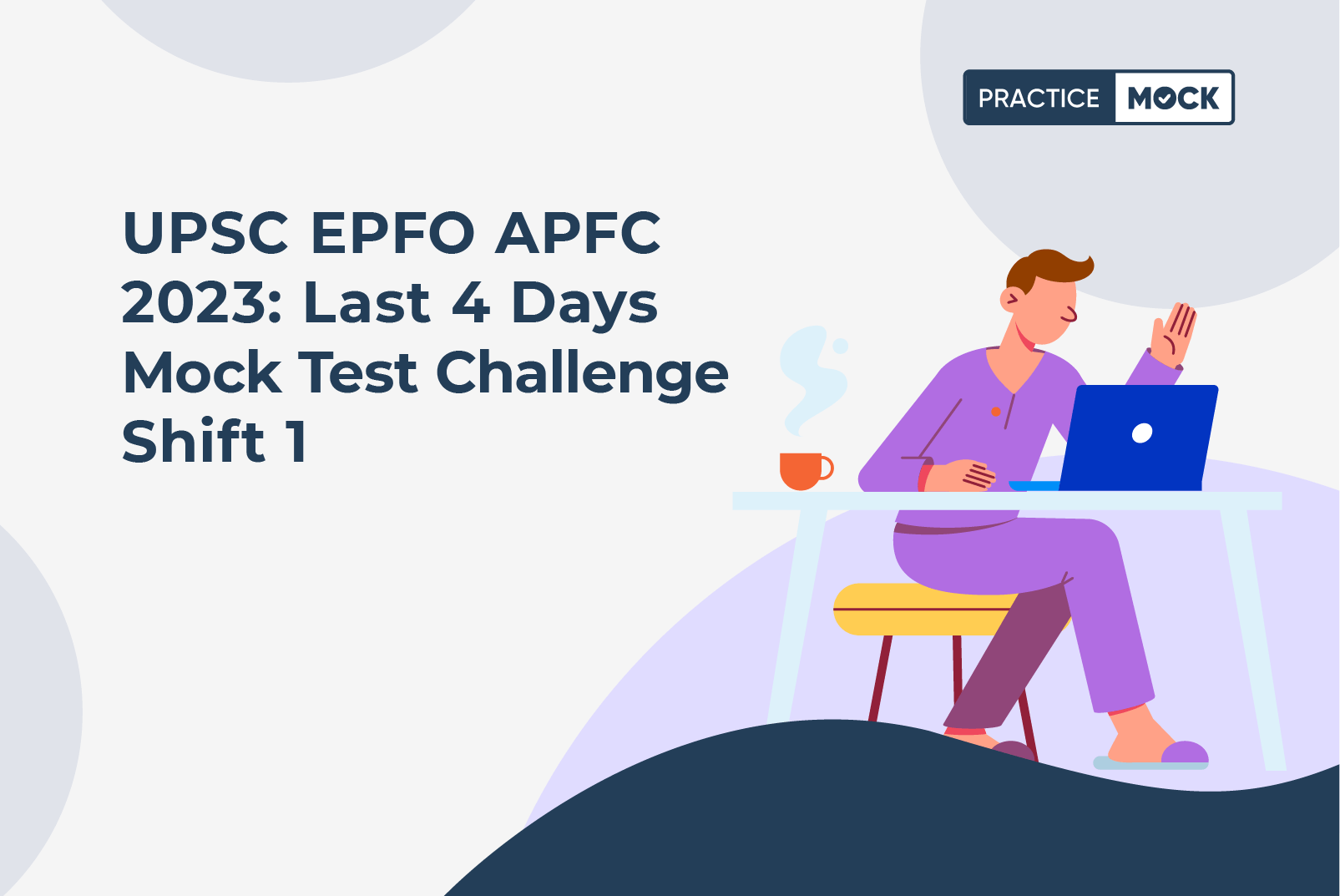 PRACTICE MOCK

UPSC EPFO APFC 2023: Last 4 Days Mock Test Challenge Shift 1